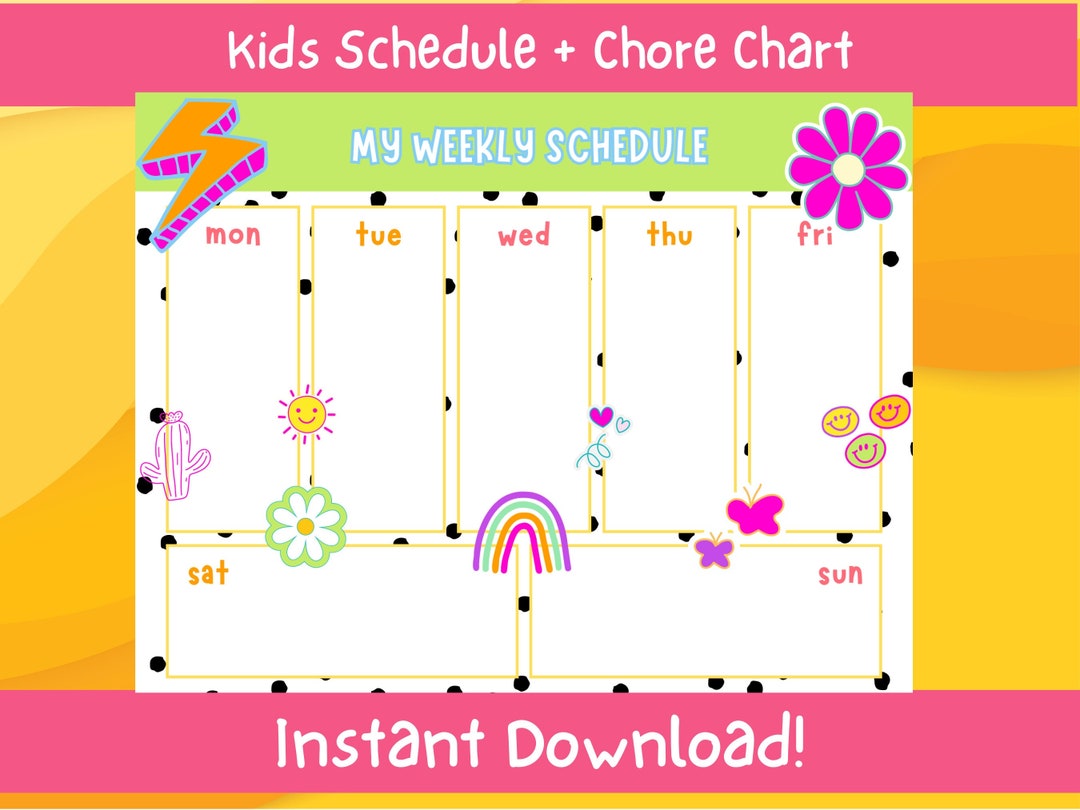 Kids Schedule + Chore Chart

MY WEEKLY SCHEDULE

mon

tue

wed

thu

fri

sat

sun

Instant Download!